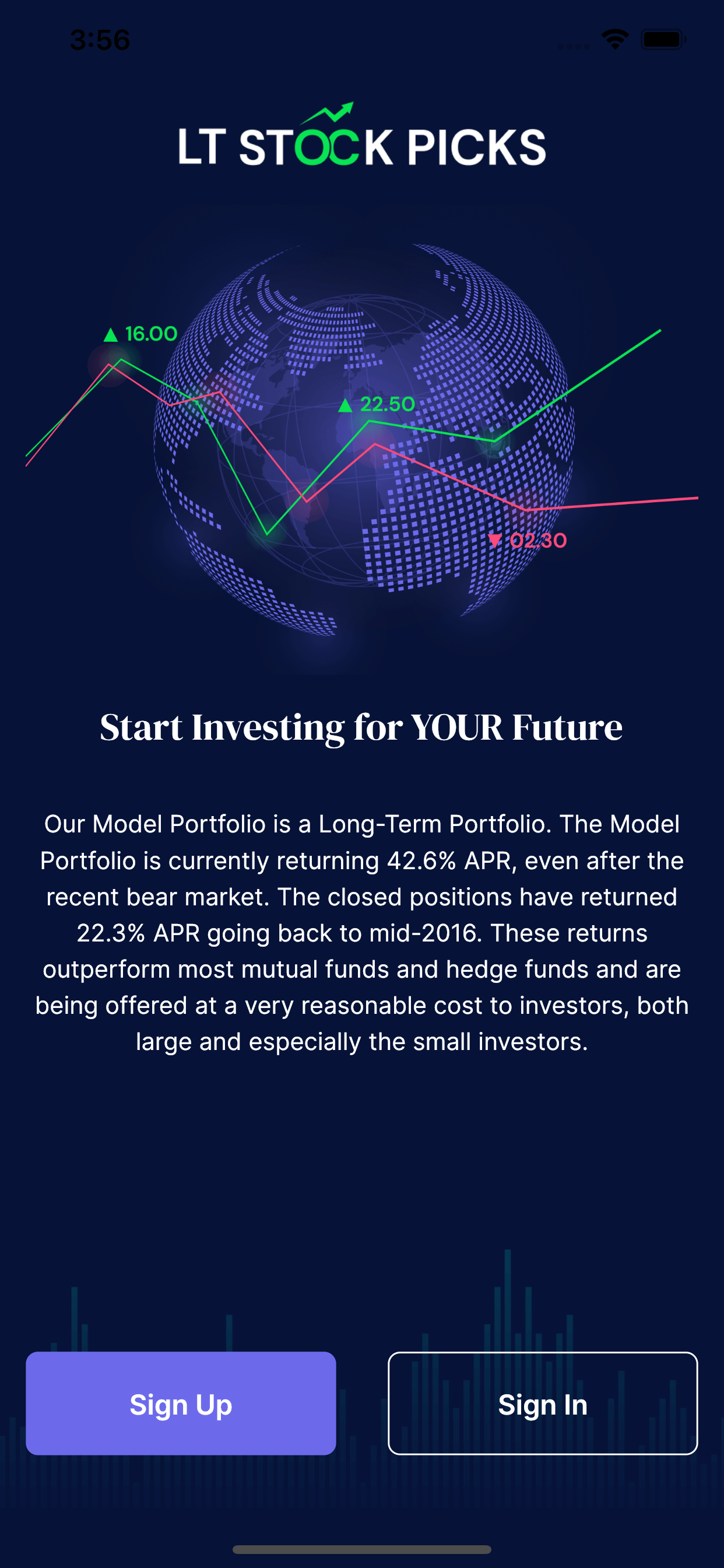 3:56

LT STOCK PICKS

▲ 16.00

▲ 22.50

▼ 02.30

Start Investing for YOUR Future

Our Model Portfolio is a Long-Term Portfolio. The Model Portfolio is currently returning 42.6% APR, even after the recent bear market. The closed positions have returned 22.3% APR going back to mid-2016. These returns outperform most mutual funds and hedge funds and are being offered at a very reasonable cost to investors, both large and especially the small investors.

Sign Up

Sign In